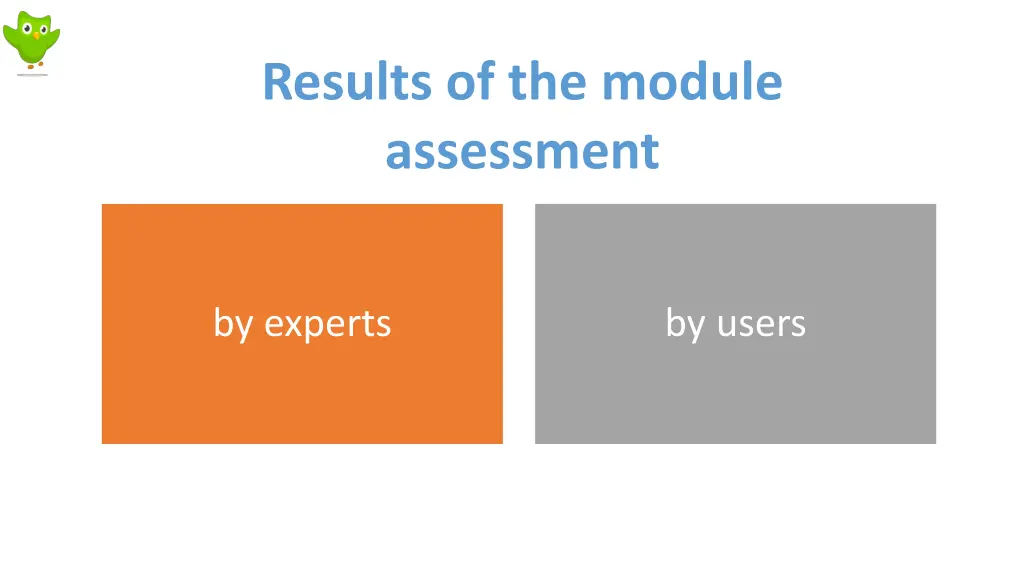 Results of the module assessment

by experts

by users